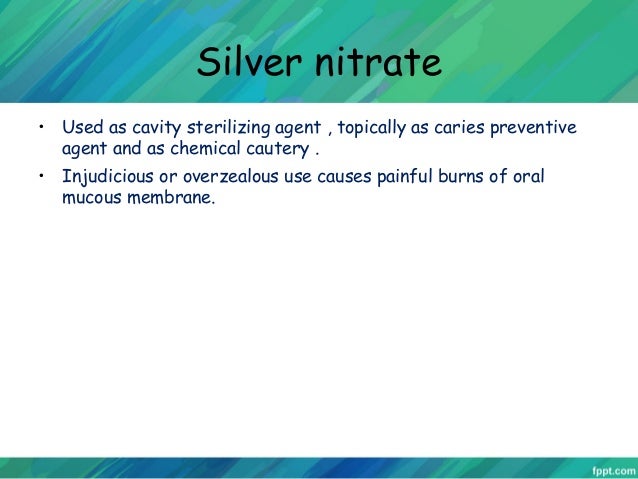 Silver nitrate

• Used as cavity sterilizing agent , topically as caries preventive agent and as chemical cautery .

• Injudicious or overzealous use causes painful burns of oral mucous membrane.

fppt.com